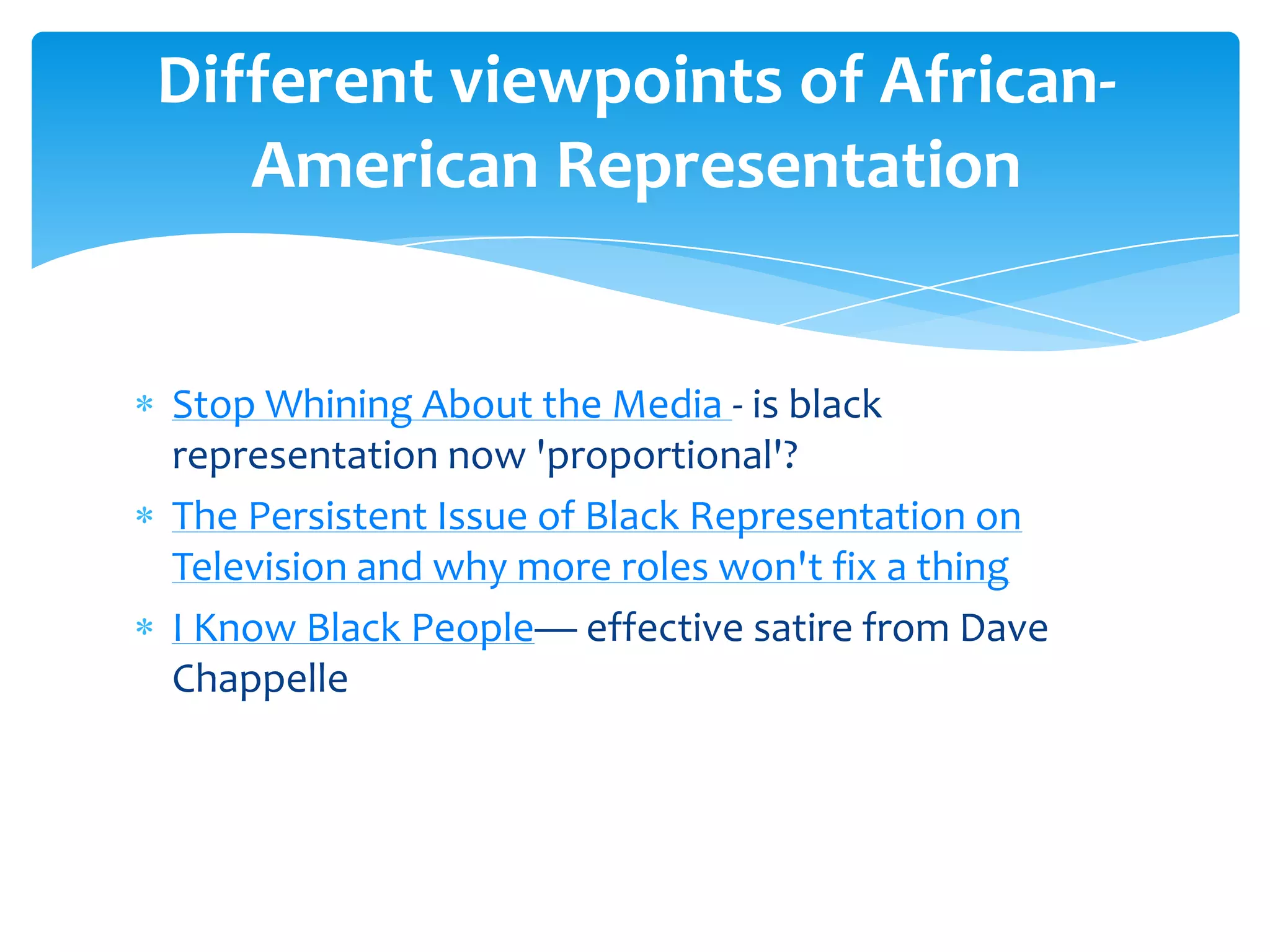 Different viewpoints of African-American Representation

* Stop Whining About the Media - is black representation now 'proportional'?
* The Persistent Issue of Black Representation on Television and why more roles won't fix a thing
* I Know Black People— effective satire from Dave Chappelle